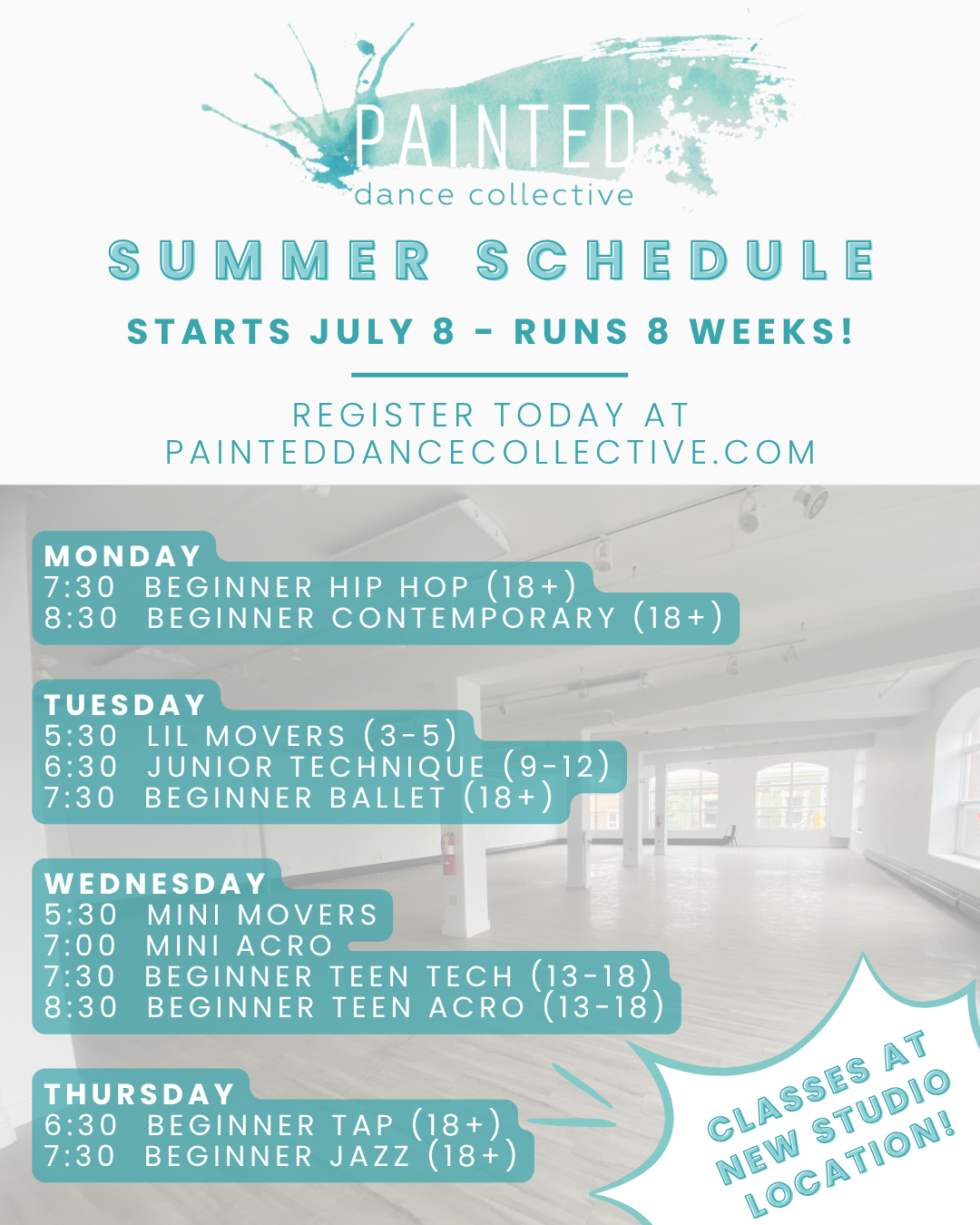 PAINTED
dance collective

SUMMER SCHEDULE

STARTS JULY 8 - RUNS 8 WEEKS!

REGISTER TODAY AT PAINTEDDANCECOLLECTIVE.COM

MONDAY
7:30 BEGINNER HIP HOP (18+)
8:30 BEGINNER CONTEMPORARY (18+)

TUESDAY
5:30 LIL MOVERS (3-5)
6:30 JUNIOR TECHNIQUE (9-12)
7:30 BEGINNER BALLET (18+)

WEDNESDAY
5:30 MINI MOVERS
7:00 MINI ACRO
7:30 BEGINNER TEEN TECH (13-18)
8:30 BEGINNER TEEN ACRO (13-18)

THURSDAY
6:30 BEGINNER TAP (18+)
7:30 BEGINNER JAZZ (18+)

CLASSES AT NEW STUDIO LOCATION!